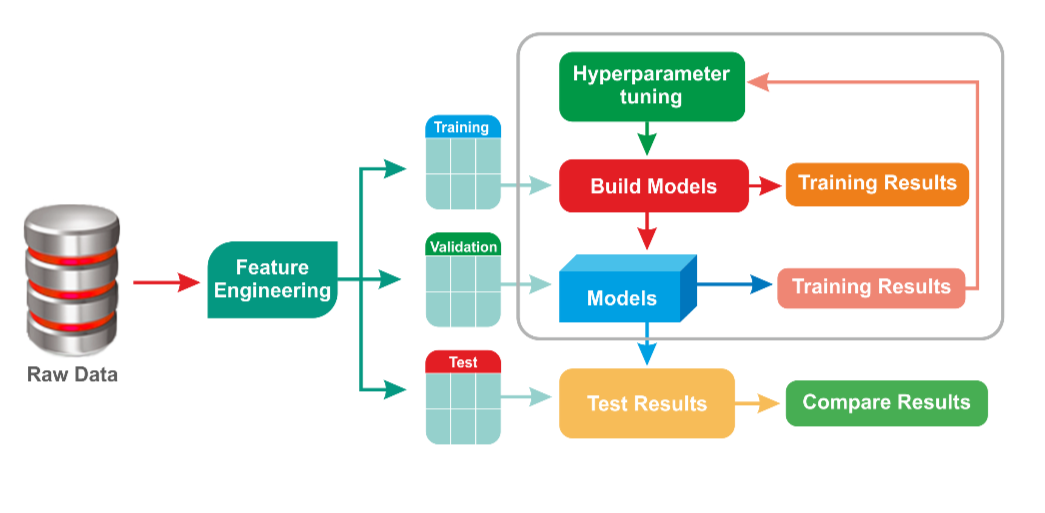 Raw Data

Feature Engineering

Training

Validation

Test

Hyperparameter tuning

Build Models

Training Results

Models

Training Results

Test Results

Compare Results